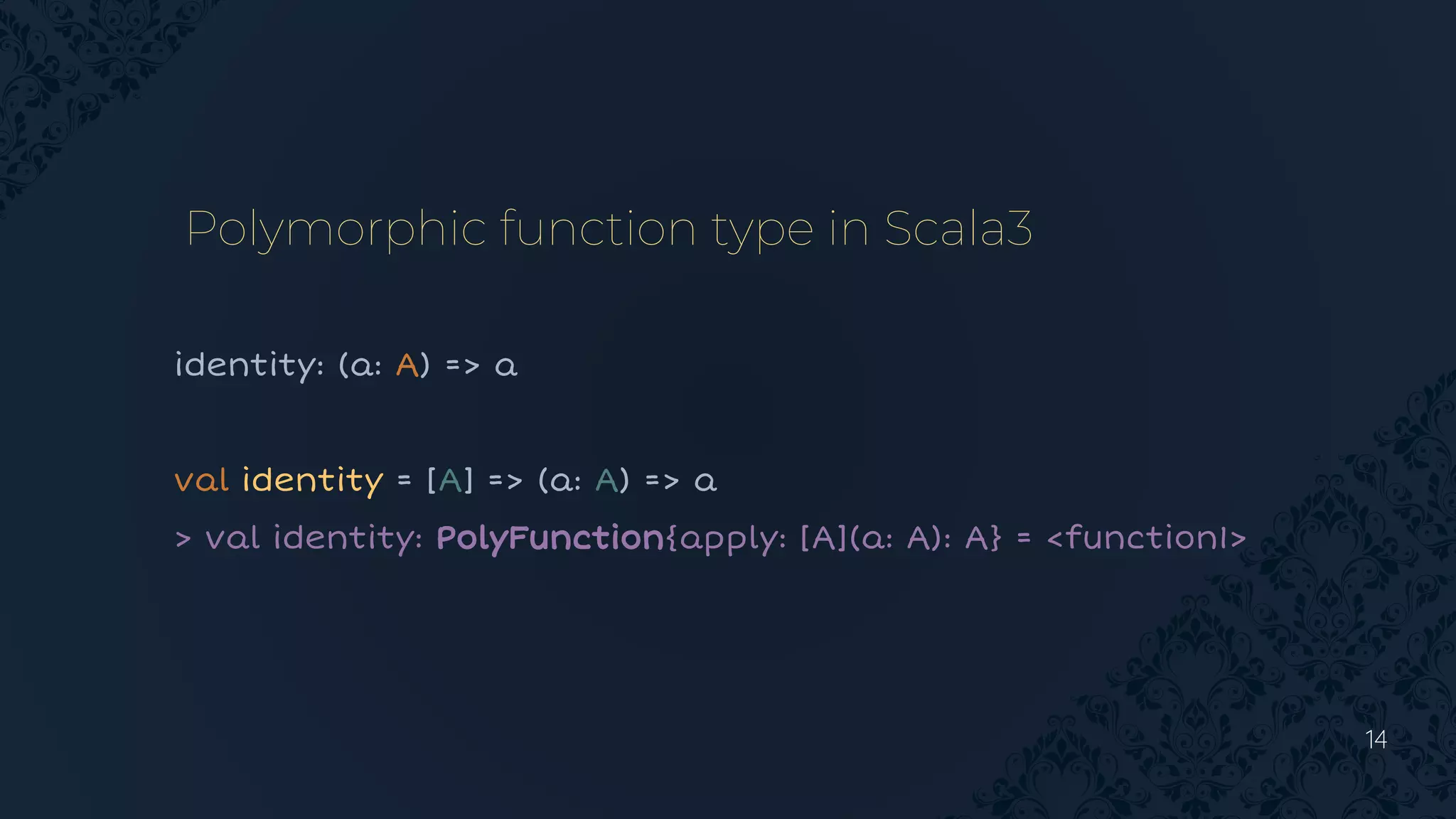 Polymorphic function type in Scala3

identity: (a: A) => a

val identity = [A] => (a: A) => a
> val identity: PolyFunction{apply: [A](a: A): A} = <function1>

14